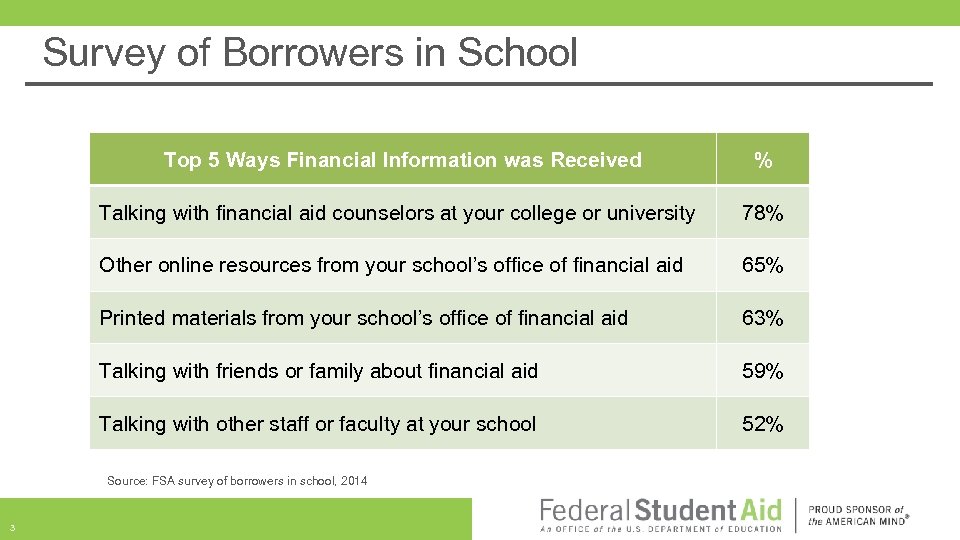 Survey of Borrowers in School

| Top 5 Ways Financial Information was Received | % |
|---|---|
| Talking with financial aid counselors at your college or university | 78% |
| Other online resources from your school's office of financial aid | 65% |
| Printed materials from your school's office of financial aid | 63% |
| Talking with friends or family about financial aid | 59% |
| Talking with other staff or faculty at your school | 52% |

Source: FSA survey of borrowers in school, 2014

3

Federal Student Aid
An OFFICE of the U.S. DEPARTMENT of EDUCATION

PROUD SPONSOR of the AMERICAN MIND®